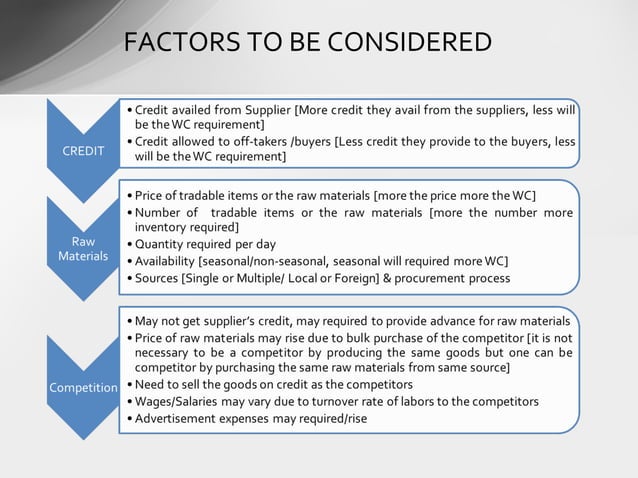 FACTORS TO BE CONSIDERED

CREDIT

• Credit availed from Supplier [More credit they avail from the suppliers, less will be the WC requirement]
• Credit allowed to off-takers /buyers [Less credit they provide to the buyers, less will be the WC requirement]

Raw Materials

• Price of tradable items or the raw materials [more the price more the WC]
• Number of tradable items or the raw materials [more the number more inventory required]
• Quantity required per day
• Availability [seasonal/non-seasonal, seasonal will required more WC]
• Sources [Single or Multiple/ Local or Foreign] & procurement process

Competition

• May not get supplier's credit, may required to provide advance for raw materials
• Price of raw materials may rise due to bulk purchase of the competitor [it is not necessary to be a competitor by producing the same goods but one can be competitor by purchasing the same raw materials from same source]
• Need to sell the goods on credit as the competitors
• Wages/Salaries may vary due to turnover rate of labors to the competitors
• Advertisement expenses may required/rise